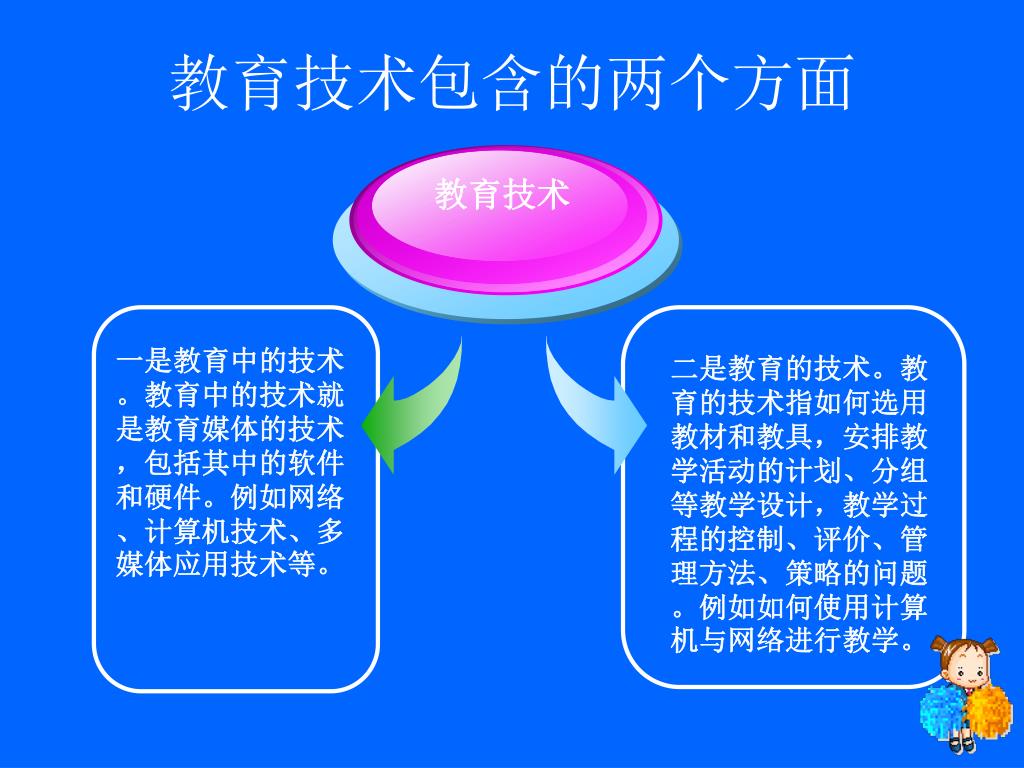 教育技术包含的两个方面

教育技术

一是教育中的技术。教育中的技术就是教育媒体的技术，包括其中的软件和硬件。例如网络、计算机技术、多媒体应用技术等。

二是教育的技术。教育的技术指如何选用教材和教具，安排教学活动的计划、分组等教学设计，教学过程的控制、评价、管理方法、策略的问题。例如如何使用计算机与网络进行教学。